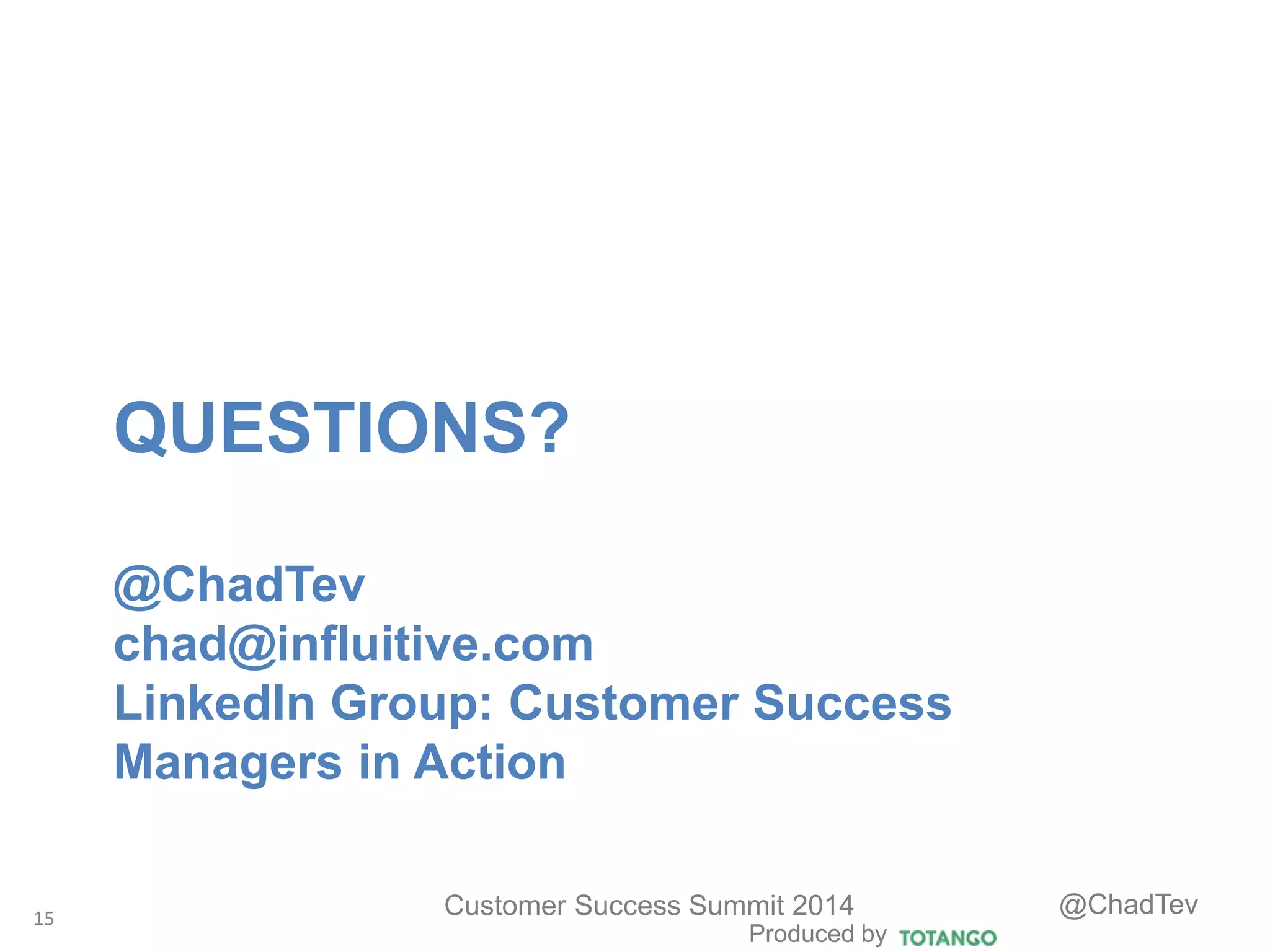 QUESTIONS?

@ChadTev
chad@influitive.com
LinkedIn Group: Customer Success Managers in Action

15

Customer Success Summit 2014
Produced by TOTANGO

@ChadTev